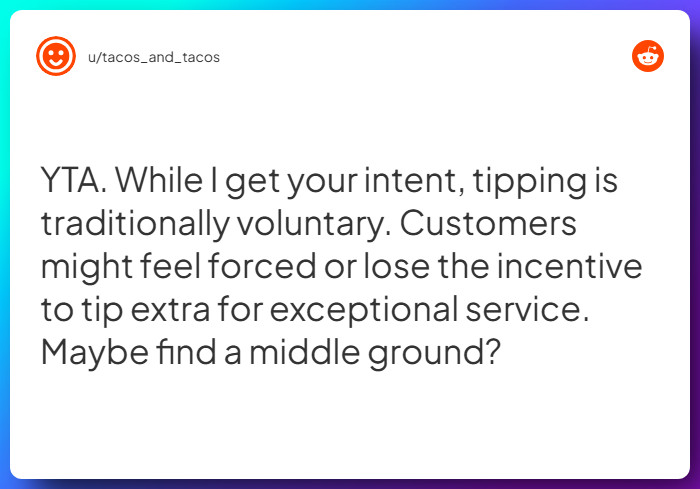 u/tacos_and_tacos

YTA. While I get your intent, tipping is traditionally voluntary. Customers might feel forced or lose the incentive to tip extra for exceptional service. Maybe find a middle ground?